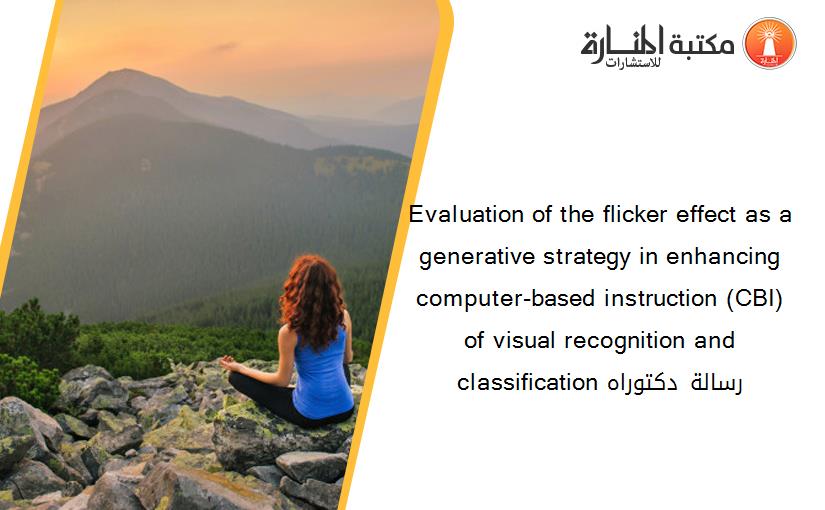 مكتبة المنارة للاستشارات

Evaluation of the flicker effect as a generative strategy in enhancing computer-based instruction (CBI) of visual recognition and classification رسالة دكتوراه